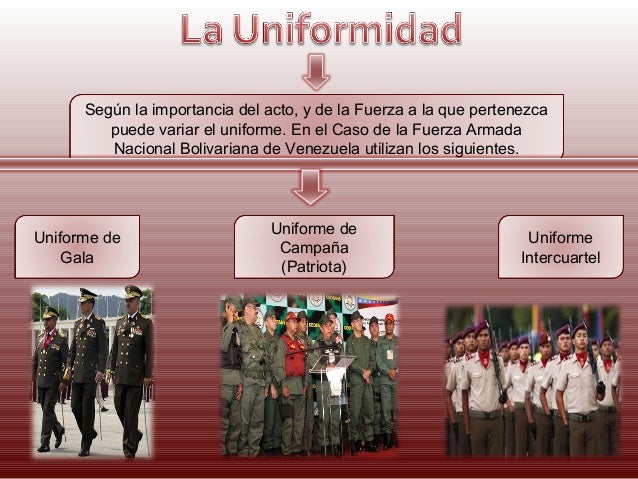 La Uniformidad

Según la importancia del acto, y de la Fuerza a la que pertenezca puede variar el uniforme. En el Caso de la Fuerza Armada Nacional Bolivariana de Venezuela utilizan los siguientes.

Uniforme de Gala

Uniforme de Campaña (Patriota)

Uniforme Intercuartel